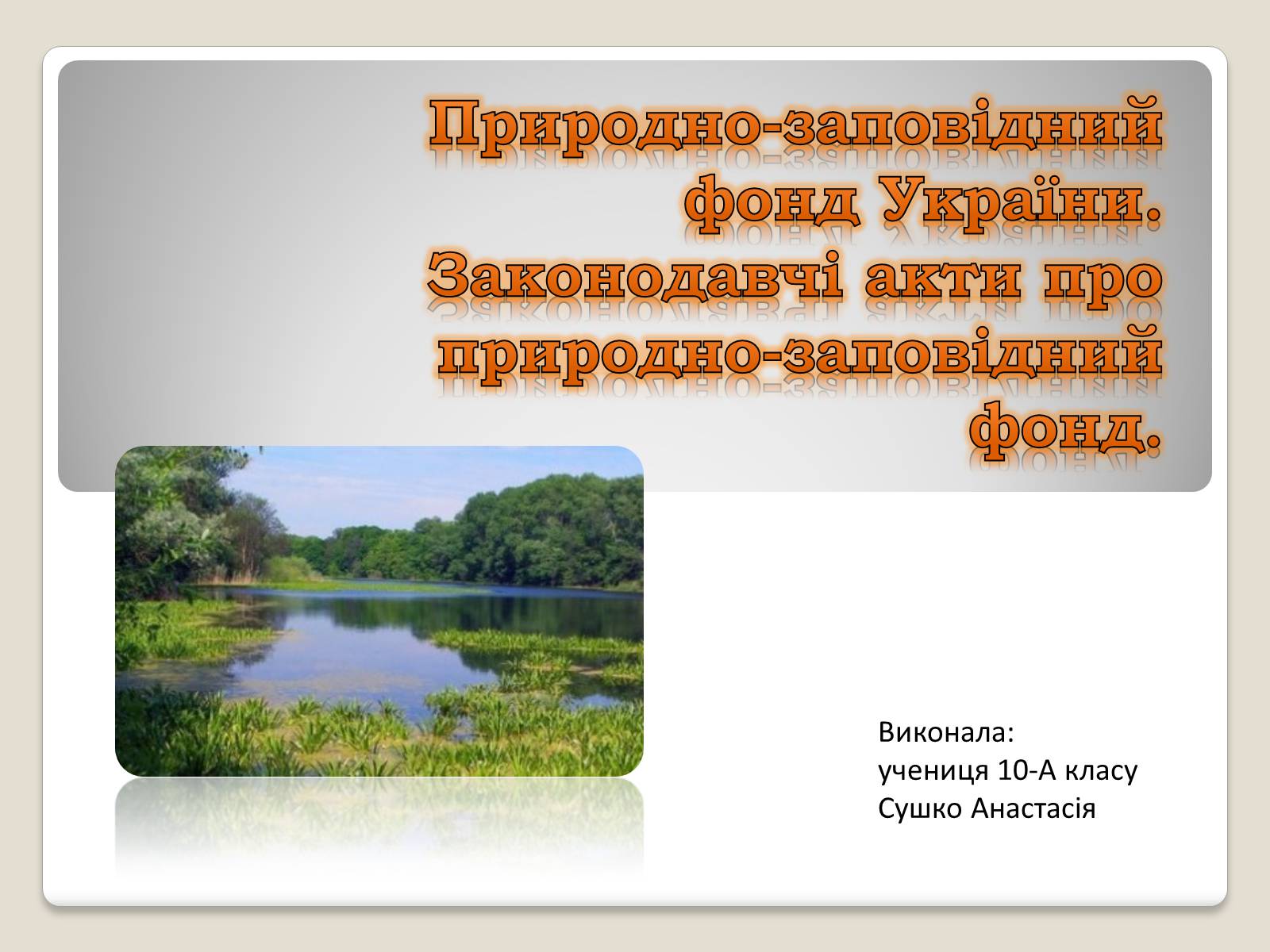 Природно-заповідний фонд України. Законодавчі акти про природно-заповідний фонд.

Виконала:
учениця 10-А класу
Сушко Анастасія